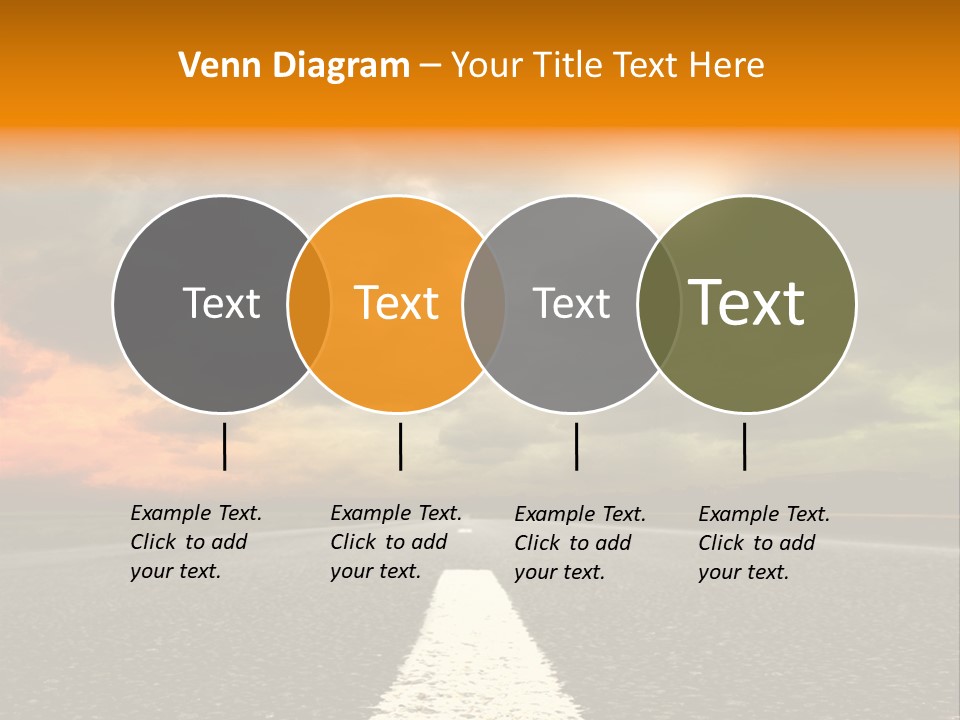 Venn Diagram – Your Title Text Here

Text

Text

Text

Text

Example Text. Click to add your text.

Example Text. Click to add your text.

Example Text. Click to add your text.

Example Text. Click to add your text.